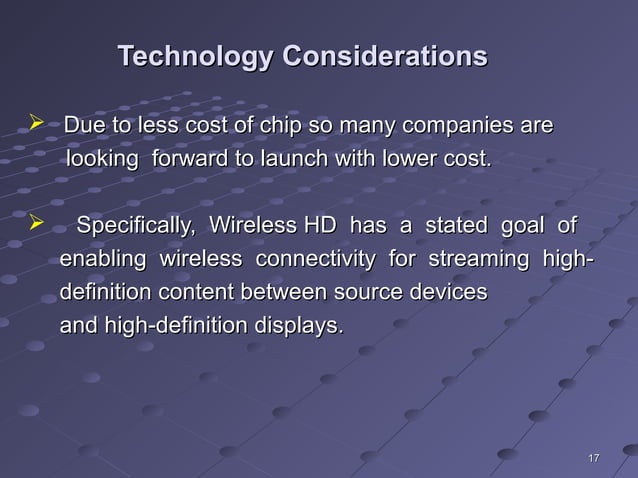 Technology Considerations

➢ Due to less cost of chip so many companies are looking forward to launch with lower cost.

➢ Specifically, Wireless HD has a stated goal of enabling wireless connectivity for streaming high-definition content between source devices and high-definition displays.

17